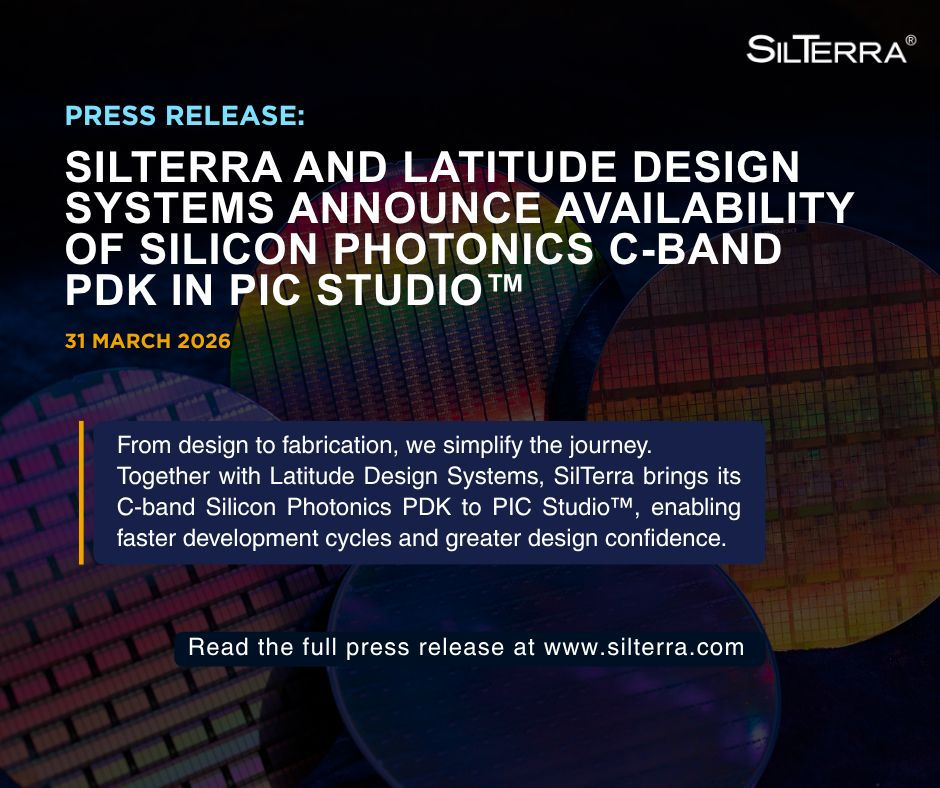 SILTERRA®

PRESS RELEASE:

SILTERRA AND LATITUDE DESIGN SYSTEMS ANNOUNCE AVAILABILITY OF SILICON PHOTONICS C-BAND PDK IN PIC STUDIO™

31 MARCH 2026

From design to fabrication, we simplify the journey. Together with Latitude Design Systems, SilTerra brings its C-band Silicon Photonics PDK to PIC Studio™, enabling faster development cycles and greater design confidence.

Read the full press release at www.silterra.com